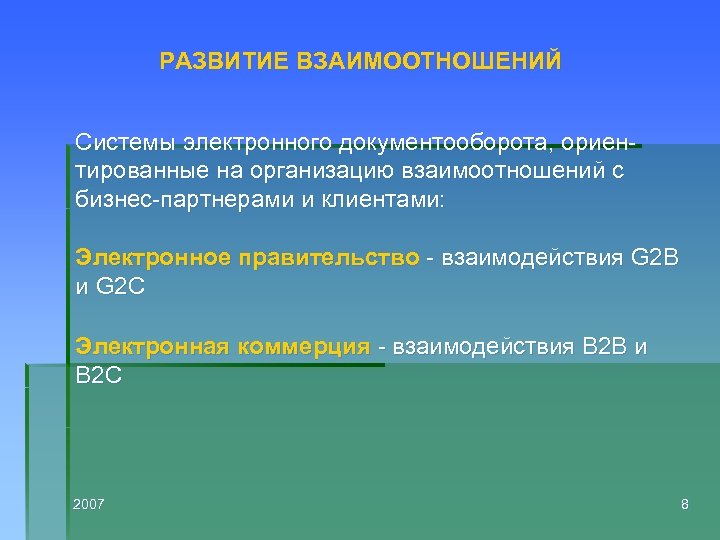 РАЗВИТИЕ ВЗАИМООТНОШЕНИЙ

Системы электронного документооборота, ориентированные на организацию взаимоотношений с бизнес-партнерами и клиентами:

Электронное правительство - взаимодействия G2B и G2C

Электронная коммерция - взаимодействия B2B и B2C

2007

8